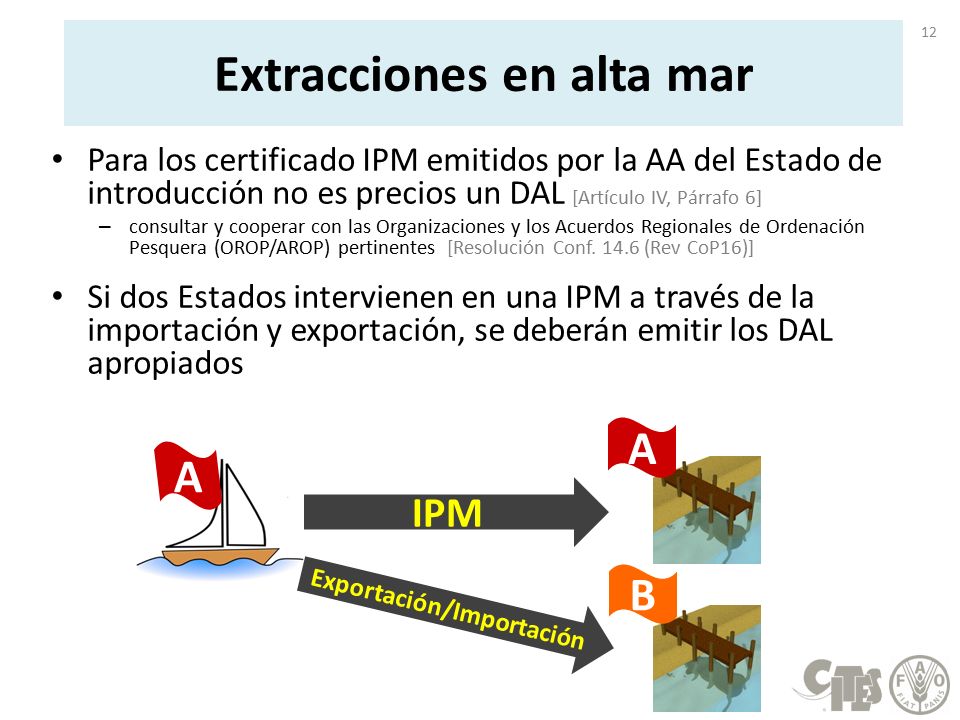 12

Extracciones en alta mar

• Para los certificado IPM emitidos por la AA del Estado de introducción no es precios un DAL [Artículo IV, Párrafo 6]

– consultar y cooperar con las Organizaciones y los Acuerdos Regionales de Ordenación Pesquera (OROP/AROP) pertinentes [Resolución Conf. 14.6 (Rev CoP16)]

• Si dos Estados intervienen en una IPM a través de la importación y exportación, se deberán emitir los DAL apropiados

A

IPM

A

Exportación/Importación

B

CITES

FAO
FIAT PANIS